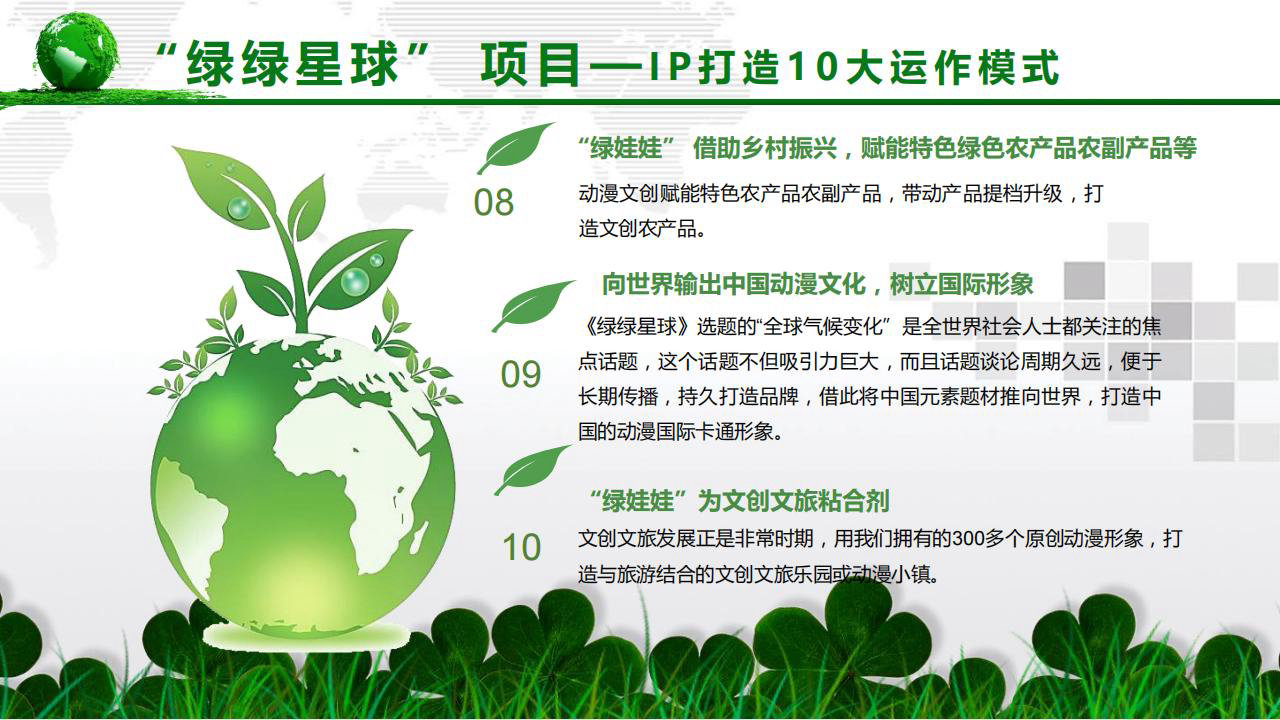 “绿绿星球” 项目—IP打造10大运作模式

08

“绿娃娃” 借助乡村振兴，赋能特色绿色农产品农副产品等

动漫文创赋能特色农产品农副产品，带动产品提档升级，打造文创农产品。

09

向世界输出中国动漫文化，树立国际形象

《绿绿星球》选题的“全球气候变化”是全世界社会人士都关注的焦点话题，这个话题不但吸引力巨大，而且话题谈论周期久远，便于长期传播，持久打造品牌，借此将中国元素题材推向世界，打造中国的动漫国际卡通形象。

10

“绿娃娃”为文创文旅粘合剂

文创文旅发展正是非常时期，用我们拥有的300多个原创动漫形象，打造与旅游结合的文创文旅乐园或动漫小镇。